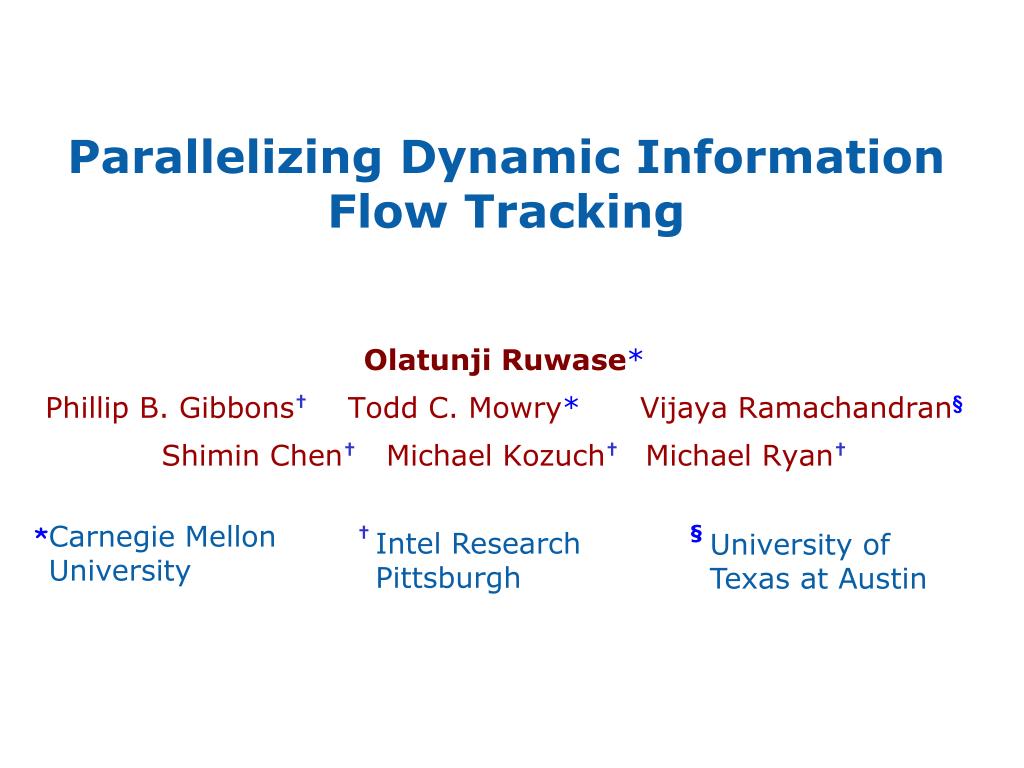 Parallelizing Dynamic Information Flow Tracking

Olatunji Ruwase*

Phillip B. Gibbons† Todd C. Mowry* Vijaya Ramachandran§

Shimin Chen† Michael Kozuch† Michael Ryan†

*Carnegie Mellon University

† Intel Research Pittsburgh

§ University of Texas at Austin